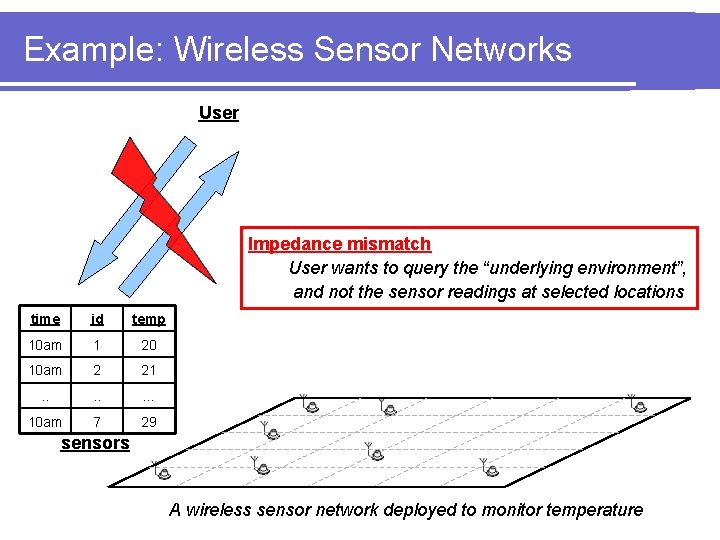 Example: Wireless Sensor Networks

User

Impedance mismatch
User wants to query the “underlying environment”, and not the sensor readings at selected locations

| time | id | temp |
|---|---|---|
| 10am | 1 | 20 |
| 10am | 2 | 21 |
| .. | .. | ... |
| 10am | 7 | 29 |

sensors

A wireless sensor network deployed to monitor temperature